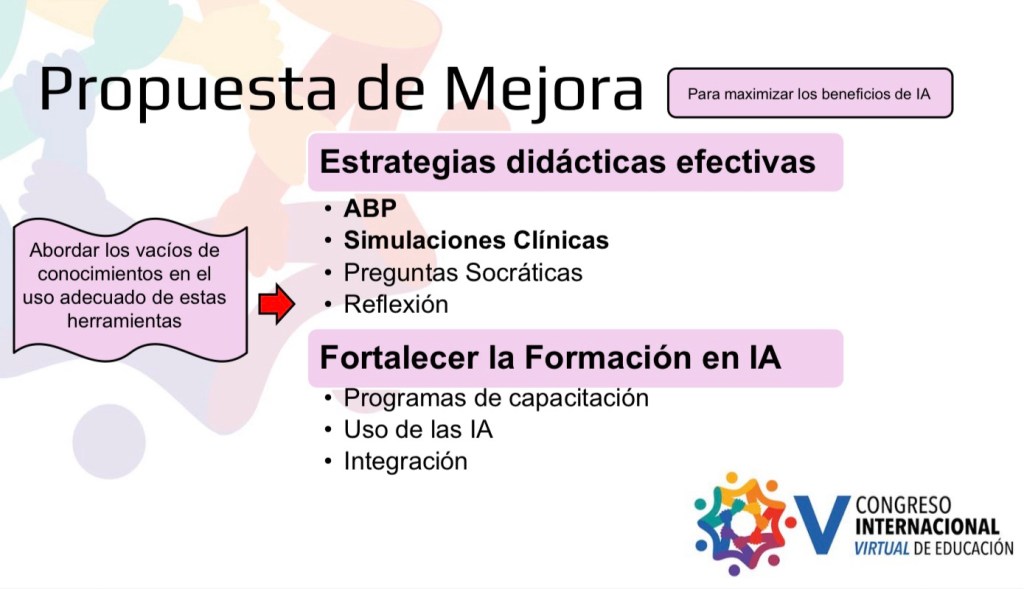 Propuesta de Mejora

Para maximizar los beneficios de IA

Abordar los vacíos de conocimientos en el uso adecuado de estas herramientas

Estrategias didácticas efectivas

• ABP
• Simulaciones Clínicas
• Preguntas Socráticas
• Reflexión

Fortalecer la Formación en IA

• Programas de capacitación
• Uso de las IA
• Integración

V CONGRESO INTERNACIONAL VIRTUAL DE EDUCACIÓN